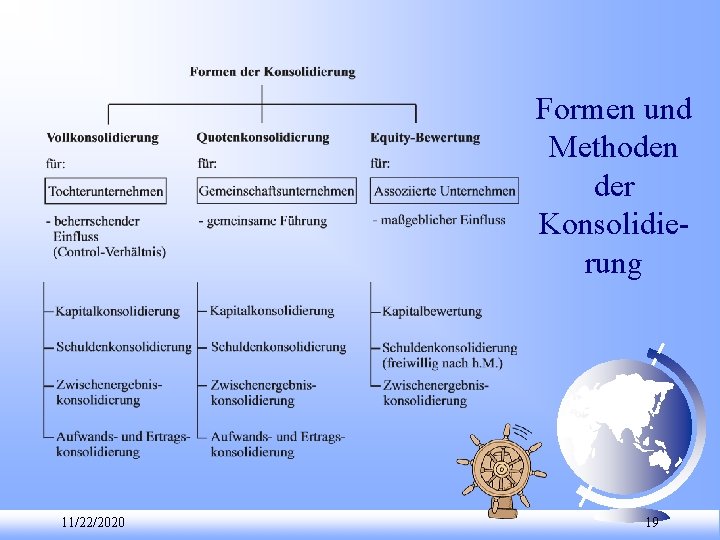 Formen der Konsolidierung

Vollkonsolidierung

für:

Tochterunternehmen

- beherrschender Einfluss (Control-Verhältnis)

Kapitalkonsolidierung

Schuldenkonsolidierung

Zwischenergebniskonsolidierung

Aufwands- und Ertragskonsolidierung

Quotenkonsolidierung

für:

Gemeinschaftsunternehmen

- gemeinsame Führung

Kapitalkonsolidierung

Schuldenkonsolidierung

Zwischenergebniskonsolidierung

Aufwands- und Ertragskonsolidierung

Equity-Bewertung

für:

Assoziierte Unternehmen

- maßgeblicher Einfluss

Kapitalbewertung

Schuldenkonsolidierung (freiwillig nach h.M.)

Zwischenergebniskonsolidierung

Formen und Methoden der Konsolidierung

11/22/2020

19